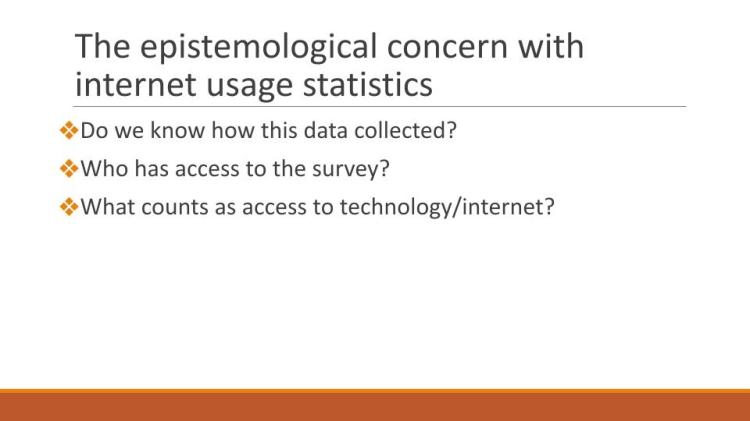 The epistemological concern with internet usage statistics

❖Do we know how this data collected?

❖Who has access to the survey?

❖What counts as access to technology/internet?